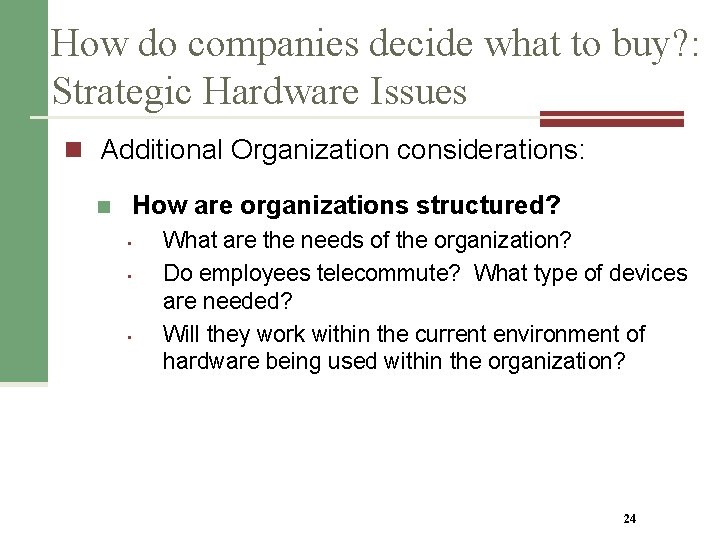 How do companies decide what to buy?: Strategic Hardware Issues

Additional Organization considerations:

How are organizations structured?

What are the needs of the organization?

Do employees telecommute? What type of devices are needed?

Will they work within the current environment of hardware being used within the organization?

24